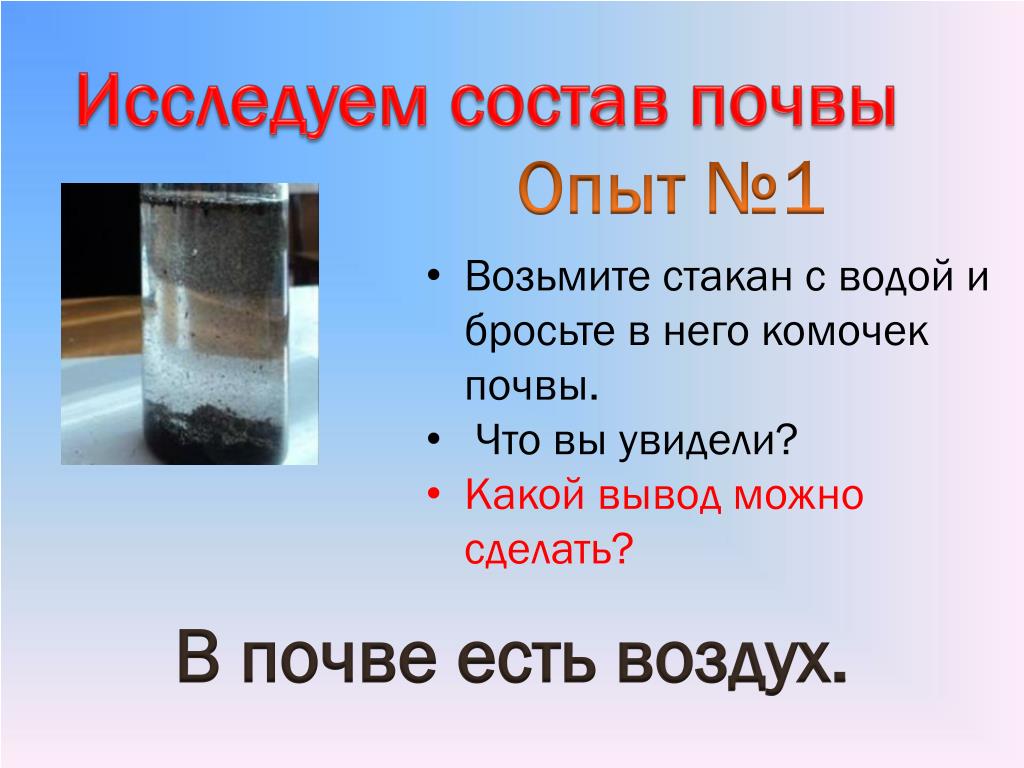 Исследуем состав почвы

Опыт №1

• Возьмите стакан с водой и бросьте в него комочек почвы.
• Что вы увидели?
• Какой вывод можно сделать?

В почве есть воздух.